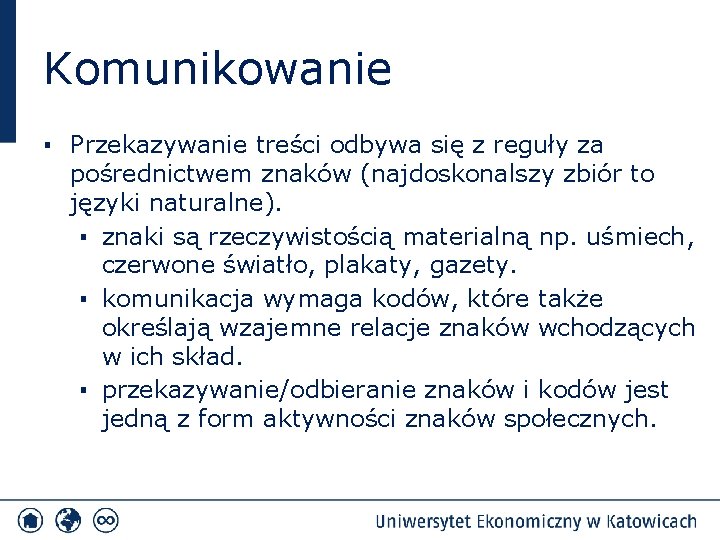 Komunikowanie

▪ Przekazywanie treści odbywa się z reguły za pośrednictwem znaków (najdoskonalszy zbiór to języki naturalne).

▪ znaki są rzeczywistością materialną np. uśmiech, czerwone światło, plakaty, gazety.

▪ komunikacja wymaga kodów, które także określają wzajemne relacje znaków wchodzących w ich skład.

▪ przekazywanie/odbieranie znaków i kodów jest jedną z form aktywności znaków społecznych.

Uniwersytet Ekonomiczny w Katowicach